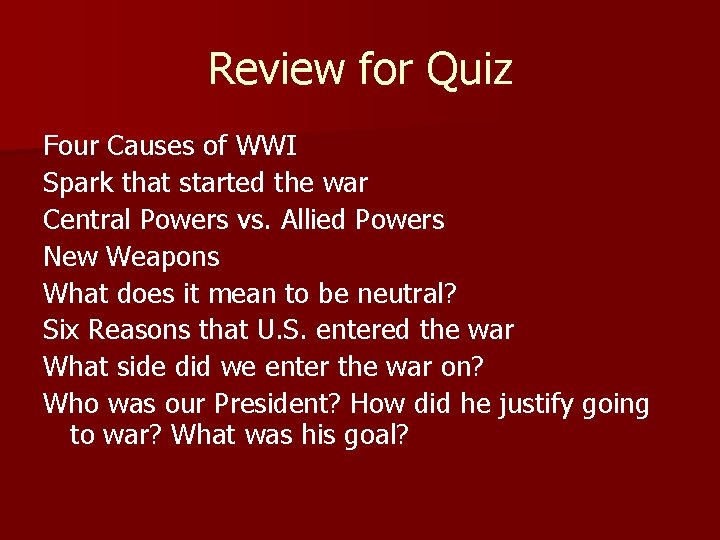 Review for Quiz

Four Causes of WWI
Spark that started the war
Central Powers vs. Allied Powers
New Weapons
What does it mean to be neutral?
Six Reasons that U.S. entered the war
What side did we enter the war on?
Who was our President? How did he justify going to war? What was his goal?